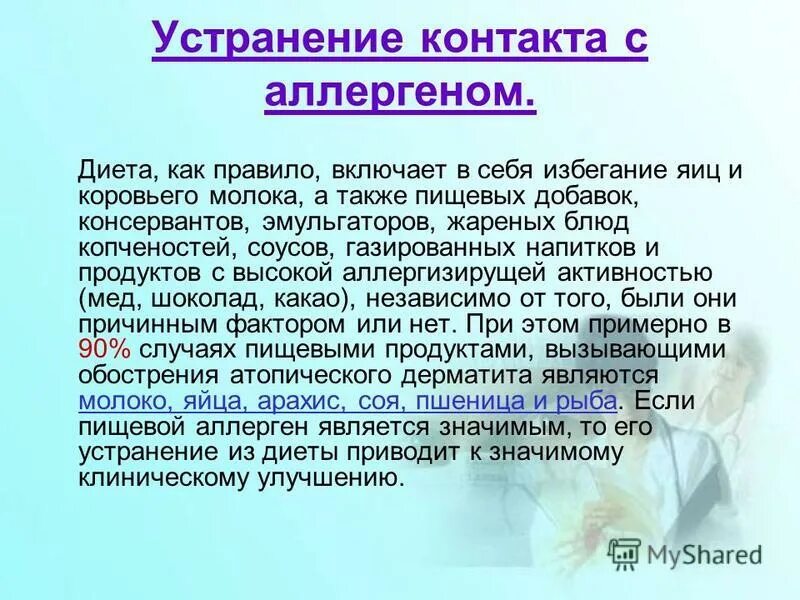 Устранение контакта с аллергеном.

Диета, как правило, включает в себя избегание яиц и коровьего молока, а также пищевых добавок, консервантов, эмульгаторов, жареных блюд копченостей, соусов, газированных напитков и продуктов с высокой аллергизирущей активностью (мед, шоколад, какао), независимо от того, были они причинным фактором или нет. При этом примерно в 90% случаях пищевыми продуктами, вызывающими обострения атопического дерматита являются молоко, яйца, арахис, соя, пшеница и рыба. Если пищевой аллерген является значимым, то его устранение из диеты приводит к значимому клиническому улучшению.

MyShared